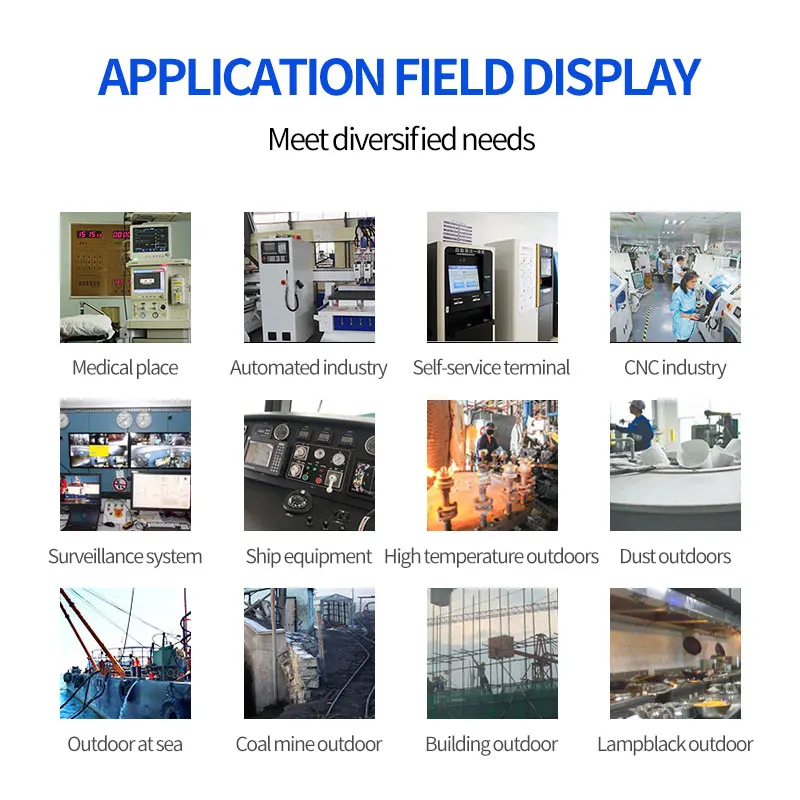 APPLICATION FIELD DISPLAY

Meet diversified needs

Medical place

Automated industry

Self-service terminal

CNC industry

Surveillance system

Ship equipment

High temperature outdoors

Dust outdoors

Outdoor at sea

Coal mine outdoor

Building outdoor

Lampblack outdoor